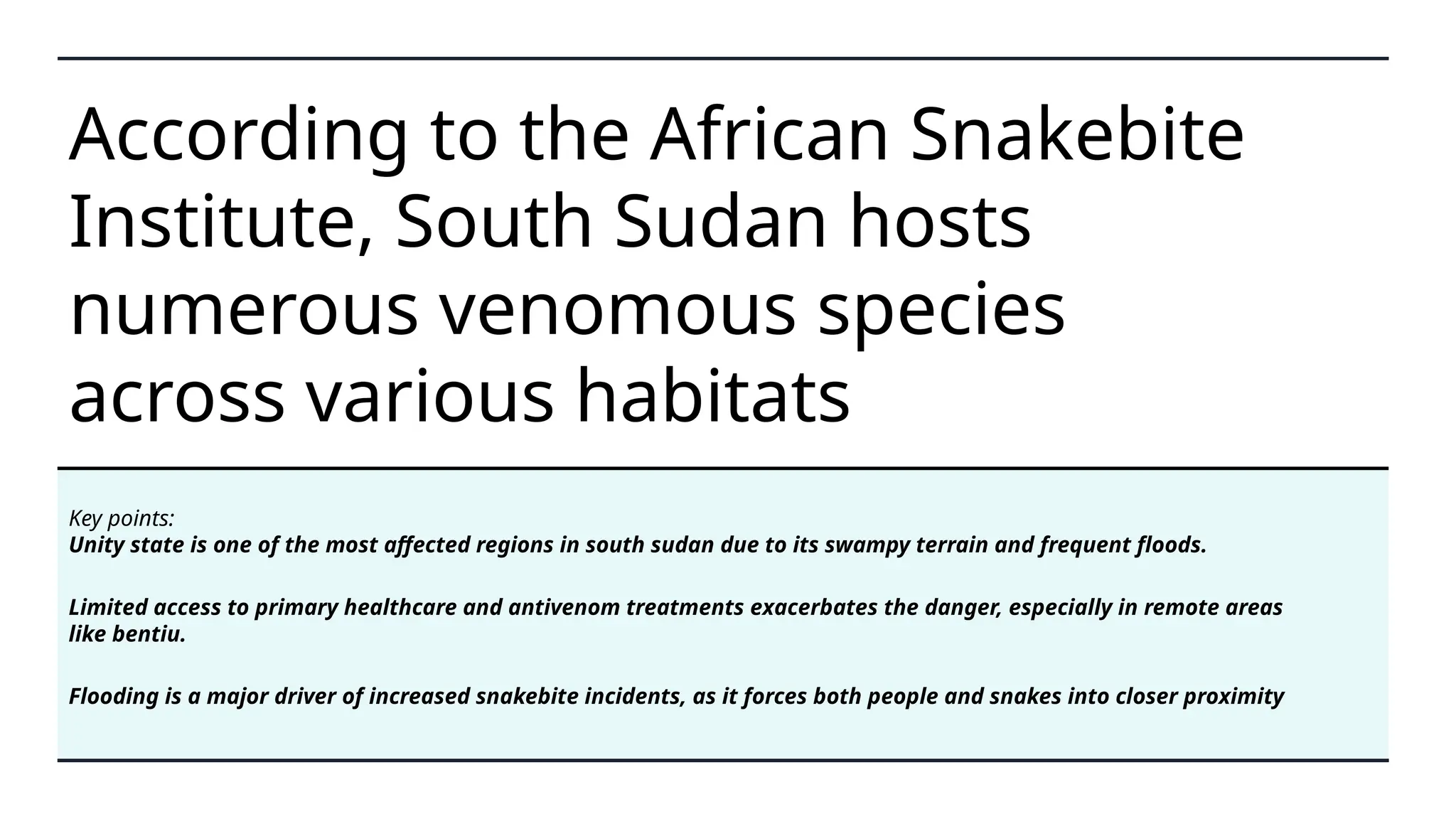 According to the African Snakebite Institute, South Sudan hosts numerous venomous species across various habitats

Key points:
Unity state is one of the most affected regions in south sudan due to its swampy terrain and frequent floods.

Limited access to primary healthcare and antivenom treatments exacerbates the danger, especially in remote areas like bentiu.

Flooding is a major driver of increased snakebite incidents, as it forces both people and snakes into closer proximity